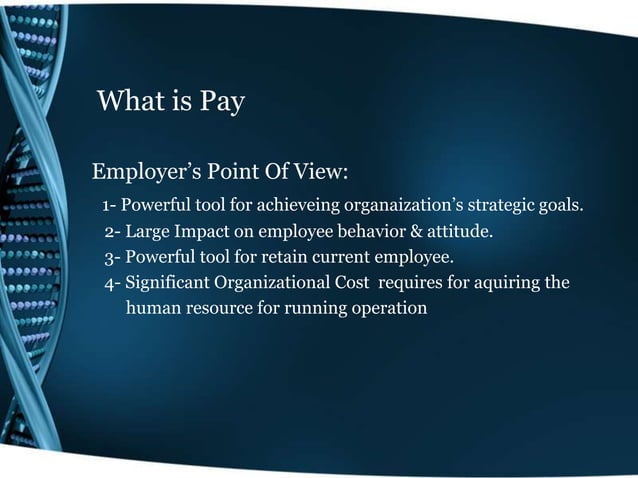 What is Pay

Employer's Point Of View:

1- Powerful tool for achieveing organaization's strategic goals.
2- Large Impact on employee behavior & attitude.
3- Powerful tool for retain current employee.
4- Significant Organizational Cost requires for aquiring the human resource for running operation